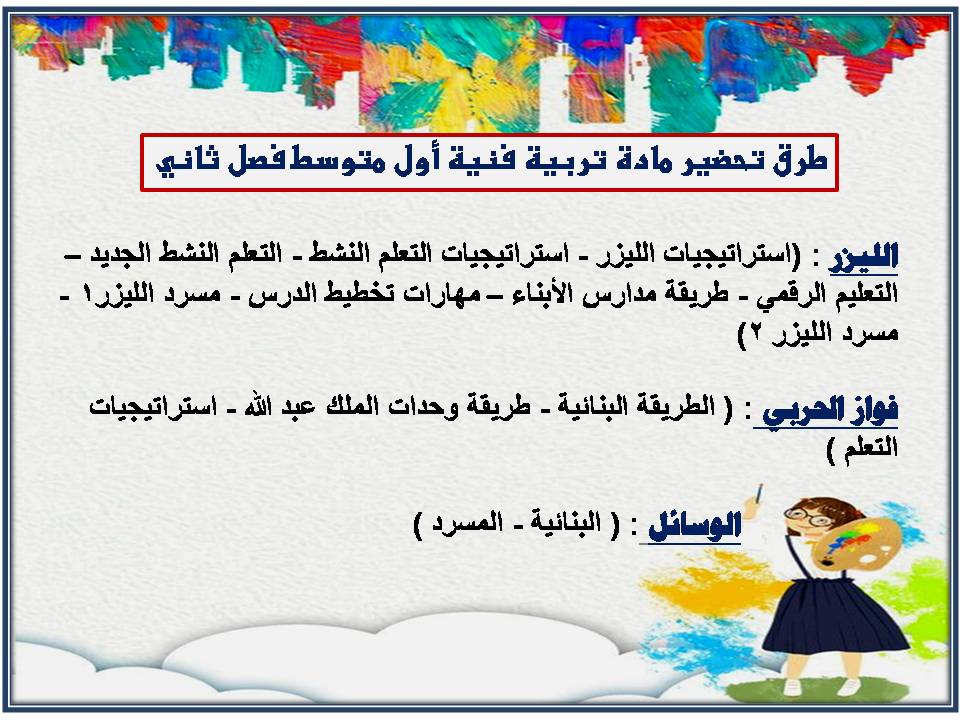 طرق تحضير مادة تربية فنية أول متوسط فصل ثاني

الليزر : (استراتيجيات الليزر - استراتيجيات التعلم النشط - التعلم النشط الجديد – التعليم الرقمي - طريقة مدارس الأبناء – مهارات تخطيط الدرس - مسرد الليزر١ - مسرد الليزر ٢)

فواز الحربي : ( الطريقة البنائية - طريقة وحدات الملك عبد الله - استراتيجيات التعلم )

الوسائل : ( البنائية - المسرد )